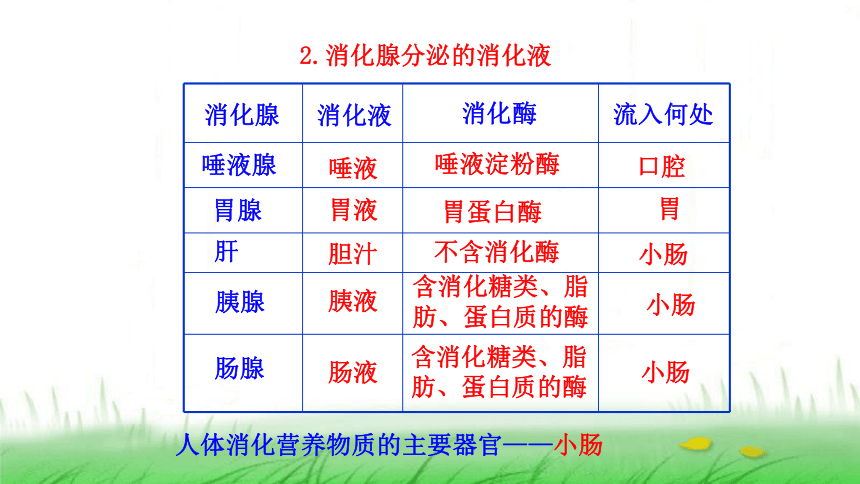 2.消化腺分泌的消化液

| 消化腺 | 消化液 | 消化酶 | 流入何处 |
|---|---|---|---|
| 唾液腺 | 唾液 | 唾液淀粉酶 | 口腔 |
| 胃腺 | 胃液 | 胃蛋白酶 | 胃 |
| 肝 | 胆汁 | 不含消化酶 | 小肠 |
| 胰腺 | 胰液 | 含消化糖类、脂肪、蛋白质的酶 | 小肠 |
| 肠腺 | 肠液 | 含消化糖类、脂肪、蛋白质的酶 | 小肠 |

人体消化营养物质的主要器官——小肠